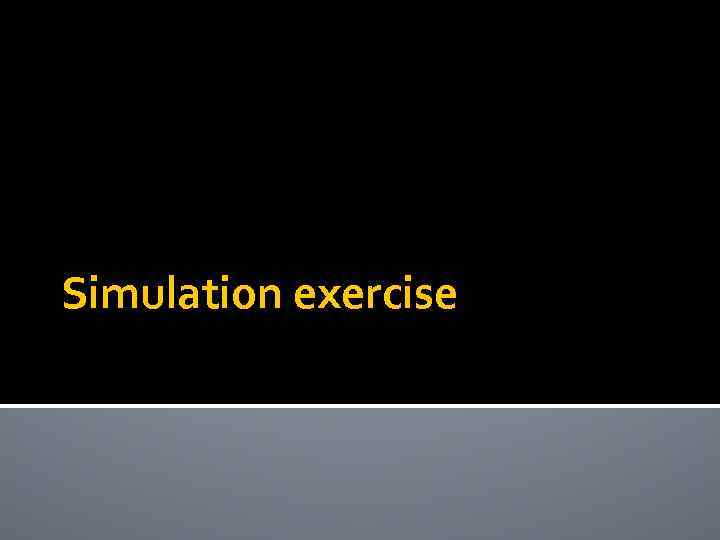 Simulation exercise